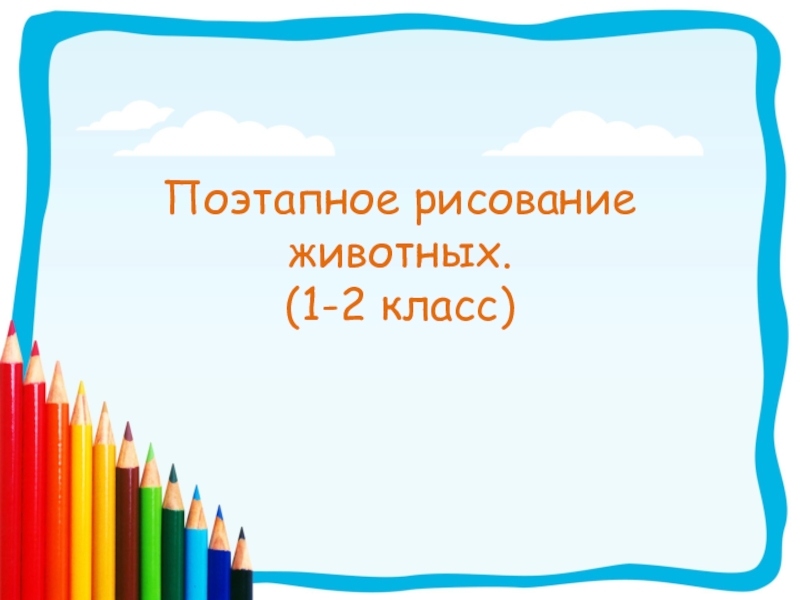 Поэтапное рисование животных.
(1-2 класс)